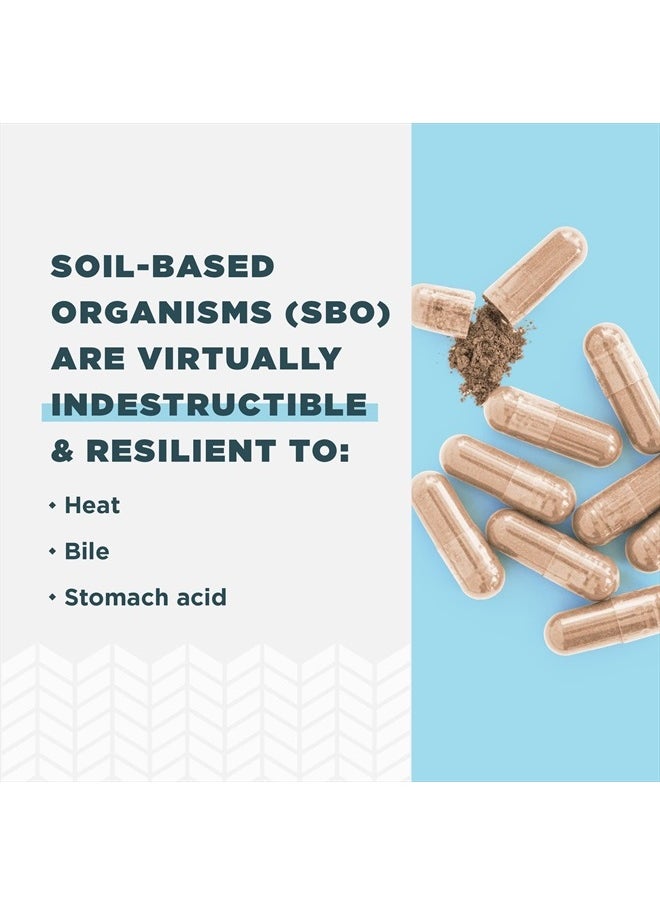 SOIL-BASED ORGANISMS (SBO) ARE VIRTUALLY INDESTRUCTIBLE & RESILIENT TO:

• Heat
• Bile
• Stomach acid